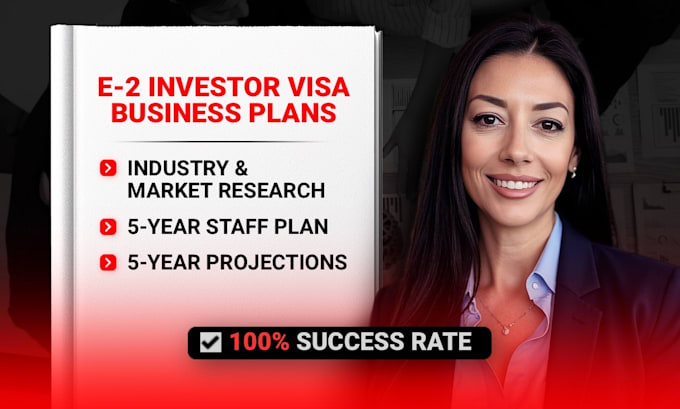 E-2 INVESTOR VISA BUSINESS PLANS

INDUSTRY & MARKET RESEARCH

5-YEAR STAFF PLAN

5-YEAR PROJECTIONS

100% SUCCESS RATE